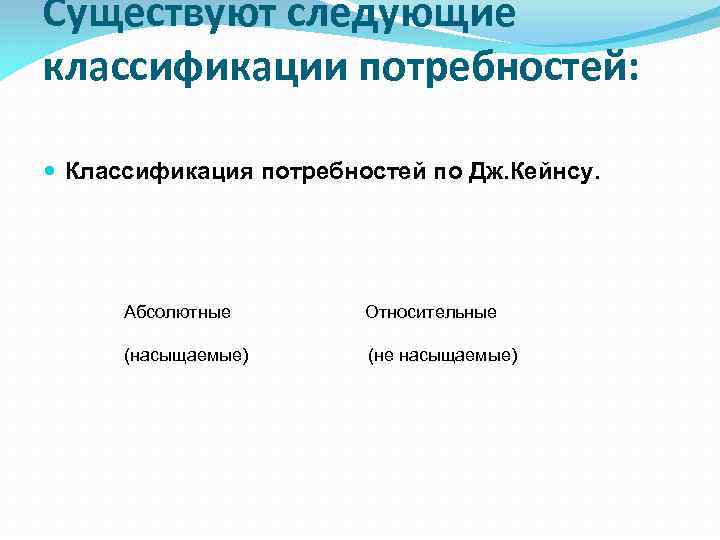 Существуют следующие классификации потребностей:

Классификация потребностей по Дж.Кейнсу.

Абсолютные
(насыщаемые)

Относительные
(не насыщаемые)